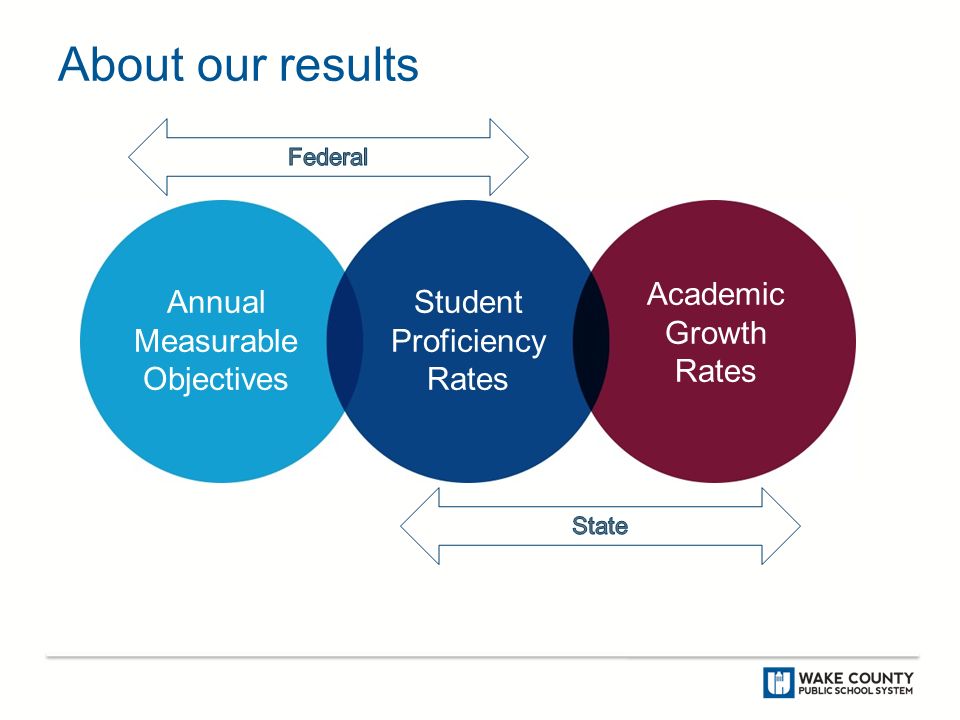 About our results

Federal

Annual Measurable Objectives

Student Proficiency Rates

Academic Growth Rates

State

WAKE COUNTY
PUBLIC SCHOOL SYSTEM